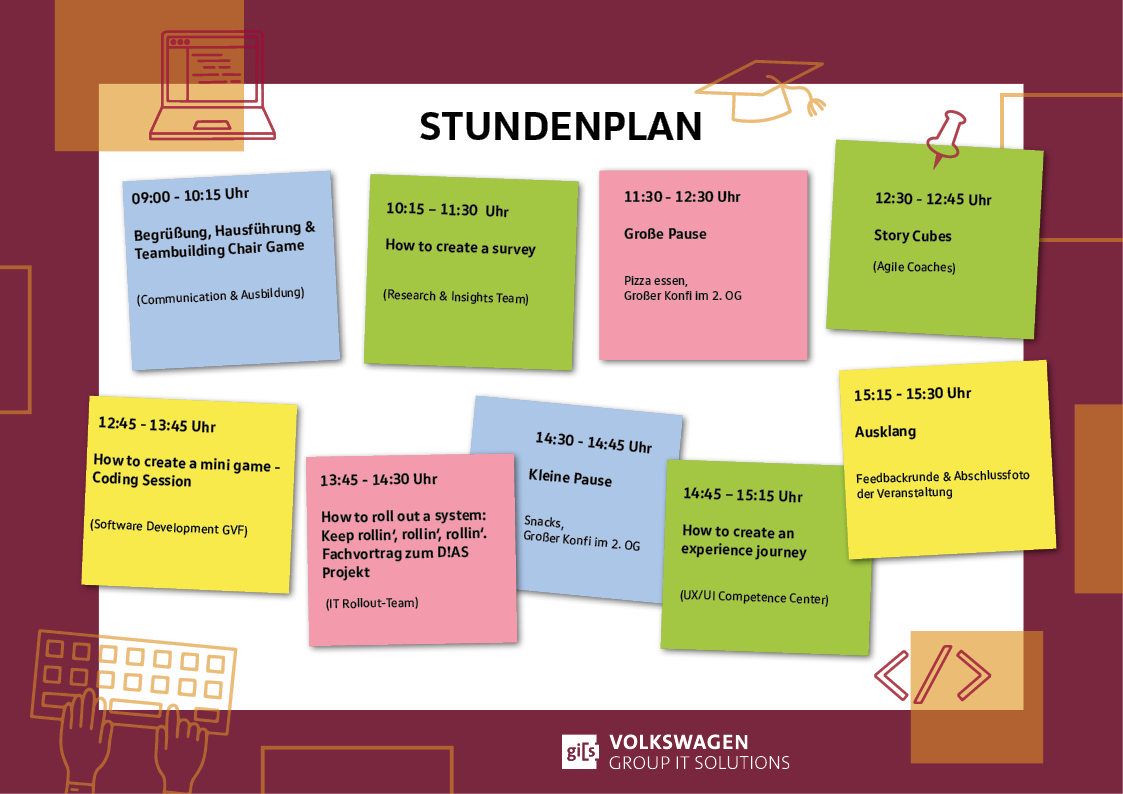 STUNDENPLAN

09:00 - 10:15 Uhr

Begrüßung, Hausführung & Teambuilding Chair Game

(Communication & Ausbildung)

10:15 – 11:30 Uhr

How to create a survey

(Research & Insights Team)

11:30 - 12:30 Uhr

Große Pause

Pizza essen, Großer Konfi im 2. OG

12:30 - 12:45 Uhr

Story Cubes

(Agile Coaches)

12:45 - 13:45 Uhr

How to create a mini game - Coding Session

(Software Development GVF)

13:45 - 14:30 Uhr

How to roll out a system: Keep rollin', rollin', rollin'. Fachvortrag zum D!AS Projekt

(IT Rollout-Team)

14:30 - 14:45 Uhr

Kleine Pause

Snacks, Großer Konfi im 2. OG

14:45 – 15:15 Uhr

How to create an experience journey

(UX/UI Competence Center)

15:15 - 15:30 Uhr

Ausklang

Feedbackrunde & Abschlussfoto der Veranstaltung

gi[s] VOLKSWAGEN GROUP IT SOLUTIONS